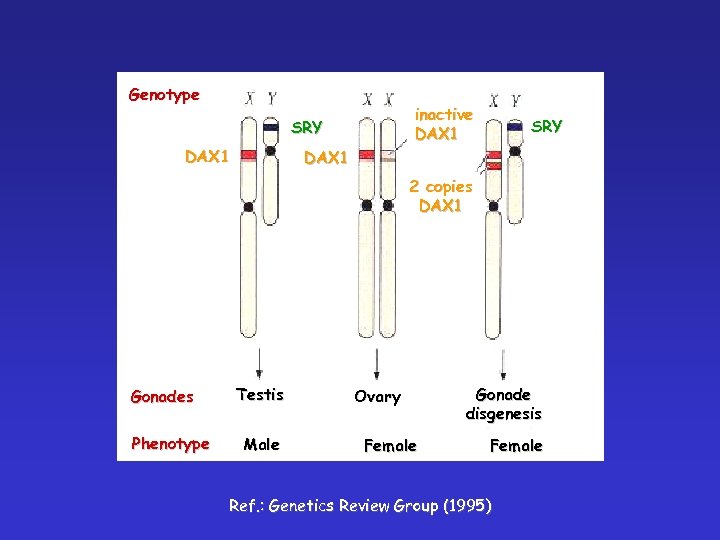 Genotype

X Y

SRY

DAX1

X X

inactive DAX1

DAX1

X Y

SRY

2 copies DAX1

Gonades Testis Ovary Gonade disgenesis

Phenotype Male Female Female

Ref.: Genetics Review Group (1995)